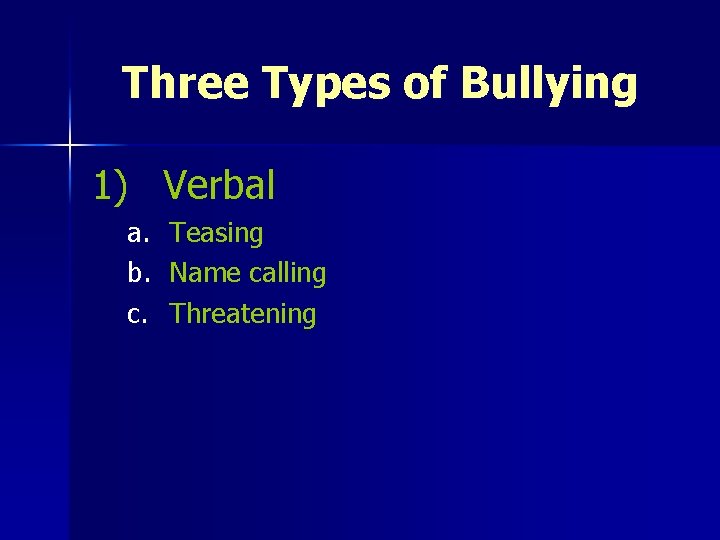 Three Types of Bullying

1) Verbal

a. Teasing
b. Name calling
c. Threatening